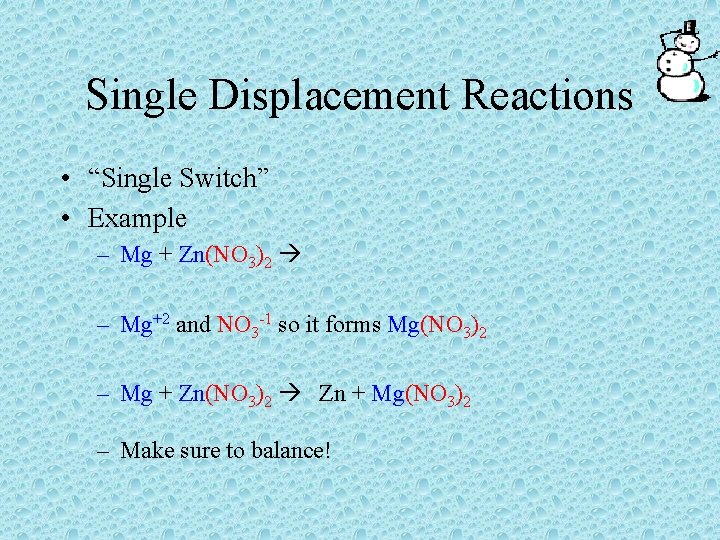 Single Displacement Reactions

• “Single Switch”
• Example
– $Mg + Zn(NO_3)_2 \rightarrow$

– $Mg^{+2}$ and $NO_3^{-1}$ so it forms $Mg(NO_3)_2$

– $Mg + Zn(NO_3)_2 \rightarrow Zn + Mg(NO_3)_2$

– Make sure to balance!